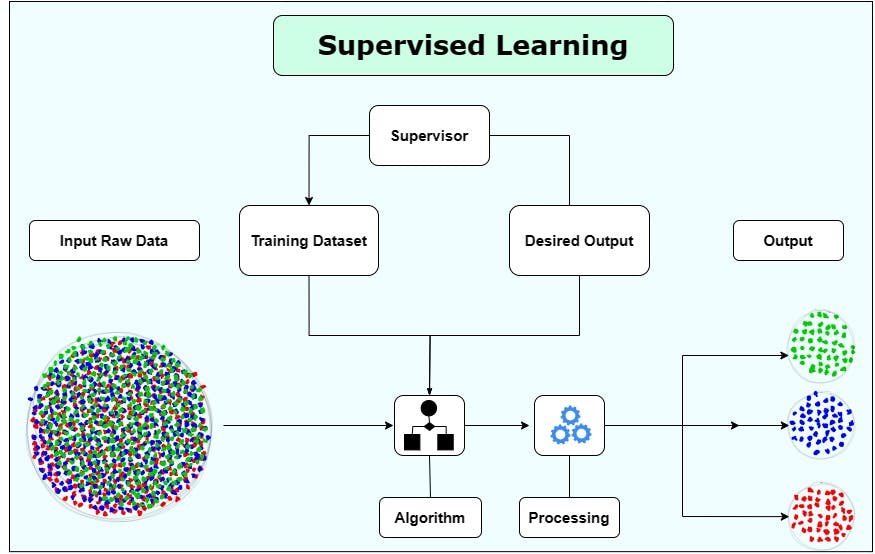 Supervised Learning

Supervisor

Input Raw Data

Training Dataset

Desired Output

Output

Algorithm

Processing